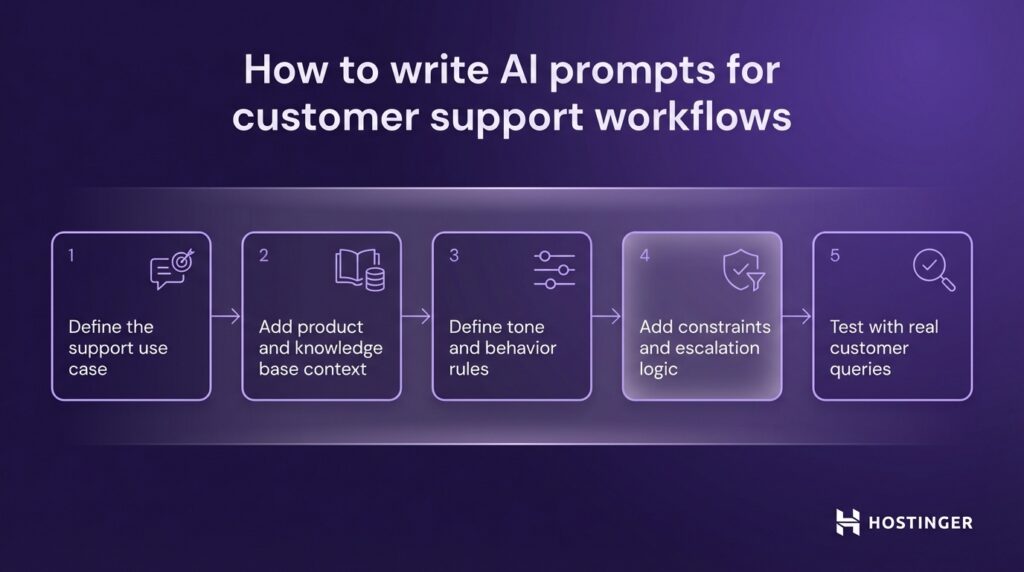 How to write AI prompts for customer support workflows

1
Define the support use case

2
Add product and knowledge base context

3
Define tone and behavior rules

4
Add constraints and escalation logic

5
Test with real customer queries

HOSTINGER